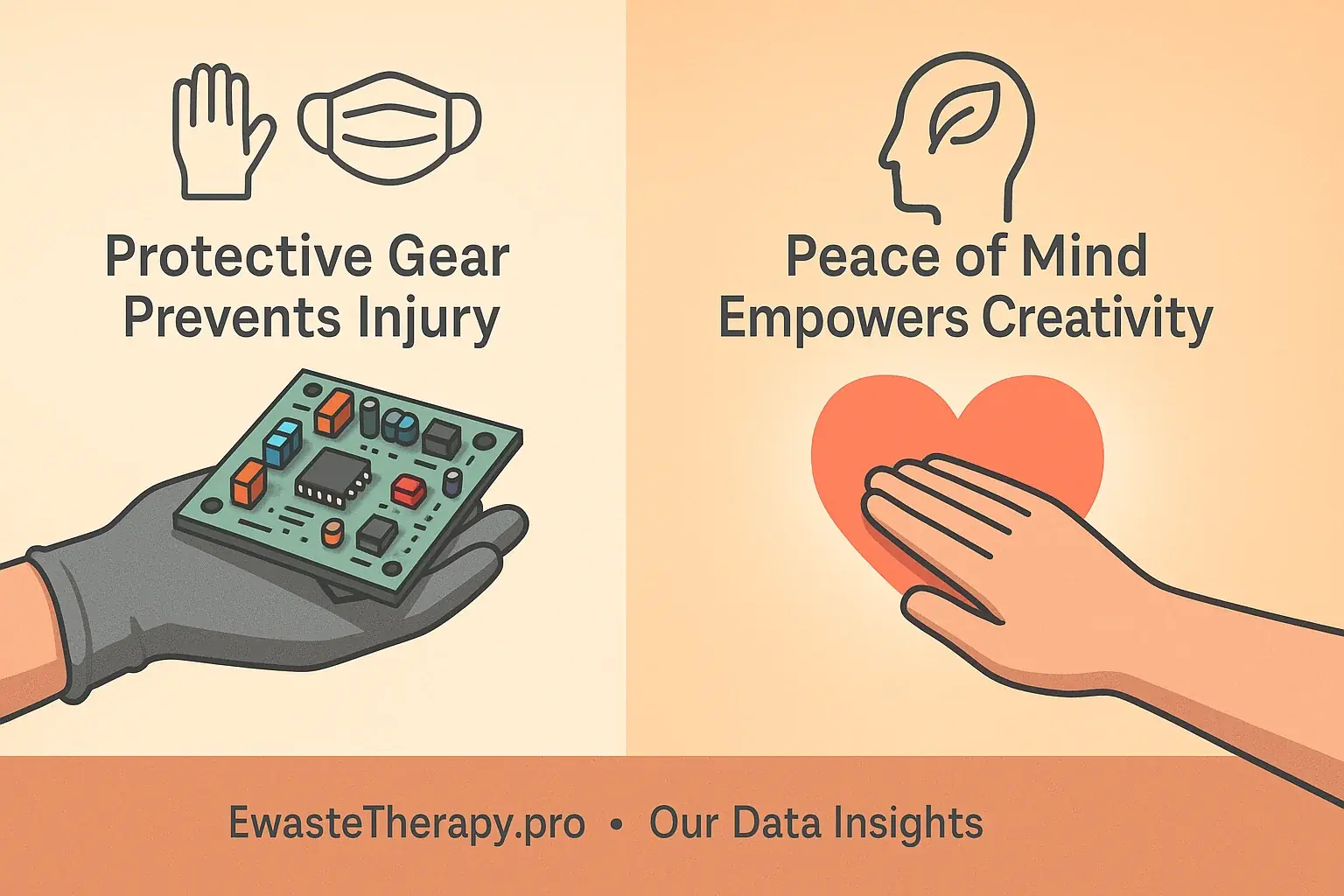 Protective Gear Prevents Injury

Peace of Mind Empowers Creativity

EwasteTherapy.pro • Our Data Insights